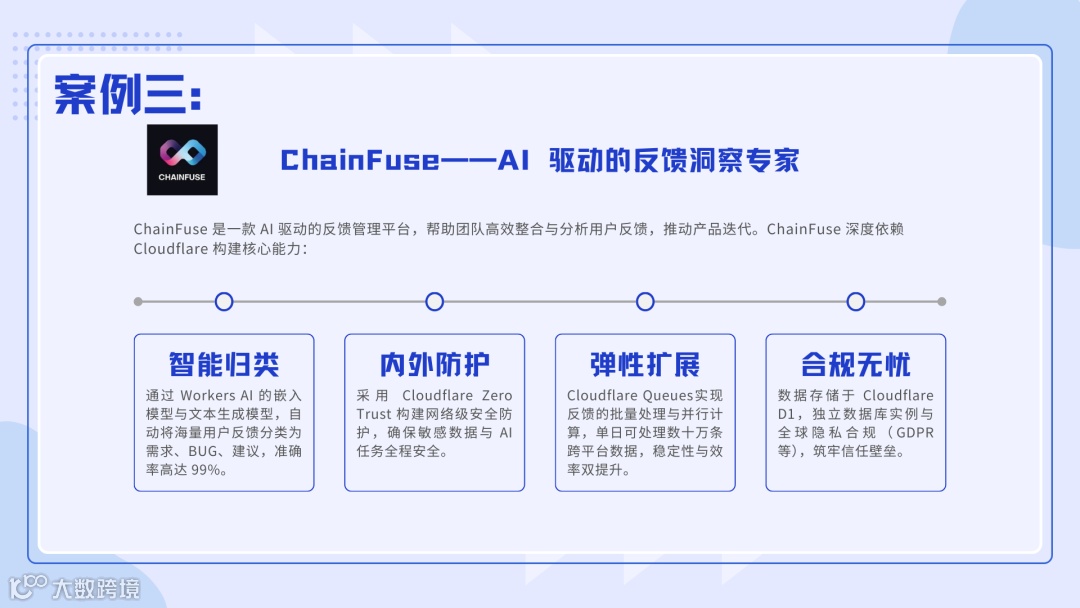 案例三:

CHAINFUSE

ChainFuse——AI 驱动的反馈洞察专家

ChainFuse 是一款 AI 驱动的反馈管理平台，帮助团队高效整合与分析用户反馈，推动产品迭代。ChainFuse 深度依赖 Cloudflare 构建核心能力:

智能归类

通过 Workers AI 的嵌入模型与文本生成模型，自动将海量用户反馈分类为需求、BUG、建议，准确率高达 99%。

内外防护

采用 Cloudflare Zero Trust 构建网络级安全防护，确保敏感数据与 AI 任务全程安全。

弹性扩展

Cloudflare Queues实现反馈的批量处理与并行计算，单日可处理数十万条跨平台数据，稳定性与效率双提升。

合规无忧

数据存储于 Cloudflare D1，独立数据库实例与全球隐私合规（GDPR 等），筑牢信任壁垒。

大数跨境